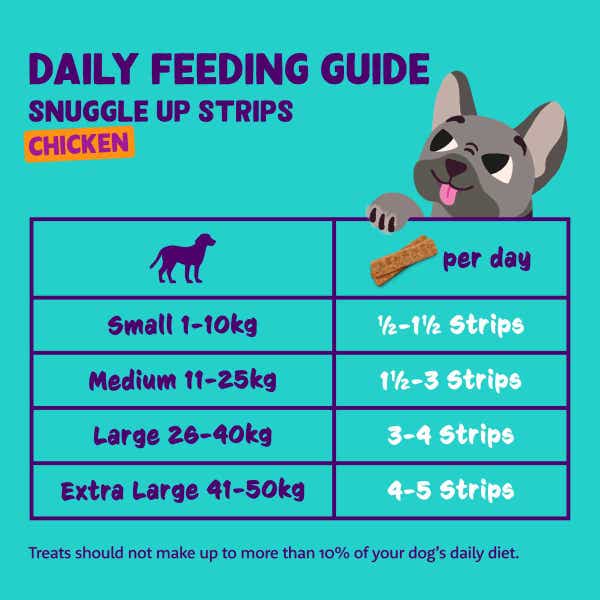 DAILY FEEDING GUIDE
SNUGGLE UP STRIPS
CHICKEN

| | per day |
|---|---|
| Small 1-10kg | ½-1½ Strips |
| Medium 11-25kg | 1½-3 Strips |
| Large 26-40kg | 3-4 Strips |
| Extra Large 41-50kg | 4-5 Strips |

Treats should not make up to more than 10% of your dog's daily diet.